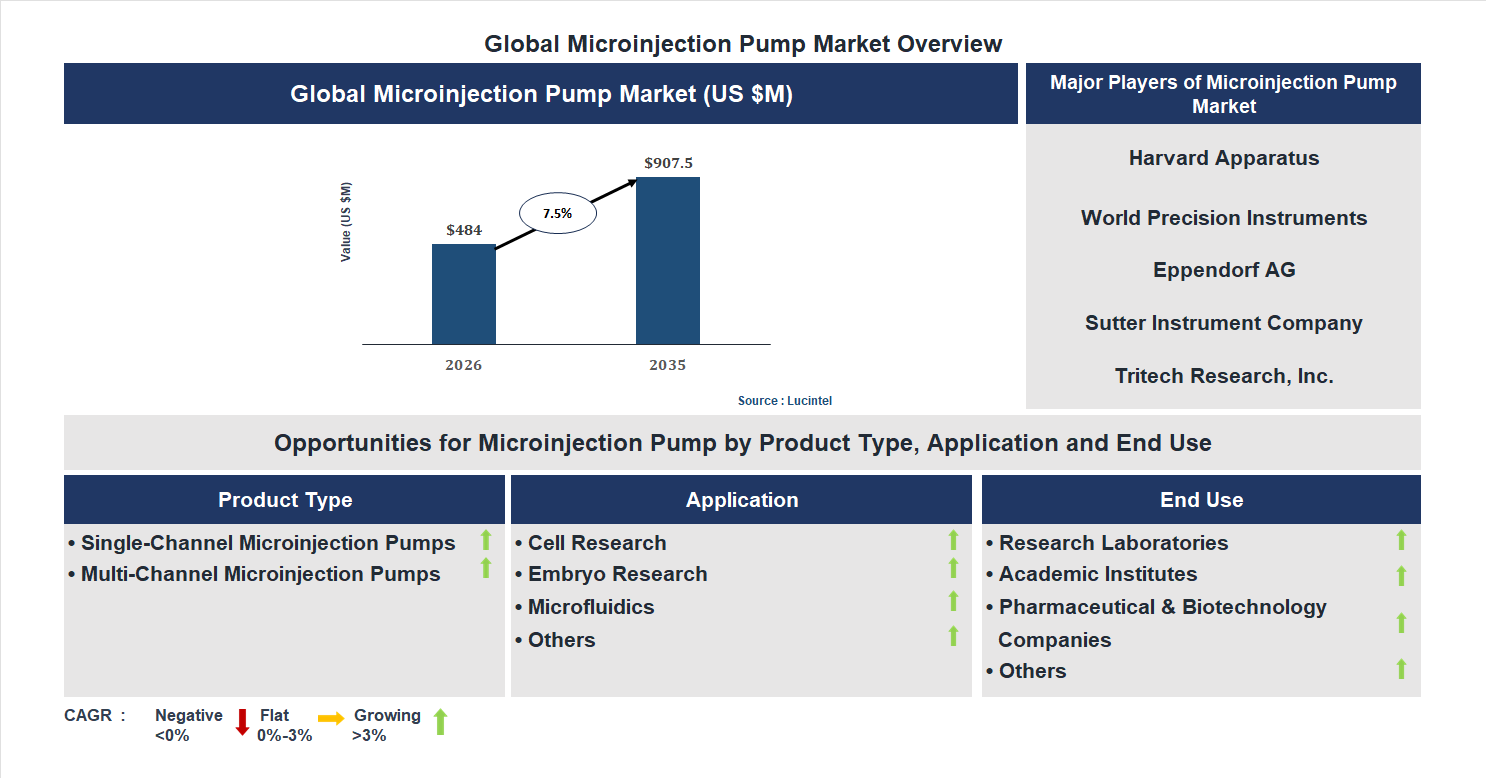 Global Microinjection Pump Market Overview

Global Microinjection Pump Market (US $M)

Value (US $M)

$484

7.5%

$907.5

2026

2035

Source : Lucintel

Major Players of Microinjection Pump Market

Harvard Apparatus

World Precision Instruments

Eppendorf AG

Sutter Instrument Company

Tritech Research, Inc.

Opportunities for Microinjection Pump by Product Type, Application and End Use

Product Type

• Single-Channel Microinjection Pumps
• Multi-Channel Microinjection Pumps

Application

• Cell Research
• Embryo Research
• Microfluidics
• Others

End Use

• Research Laboratories
• Academic Institutes
• Pharmaceutical & Biotechnology Companies
• Others

CAGR : Negative <0% Flat 0%-3% Growing >3%